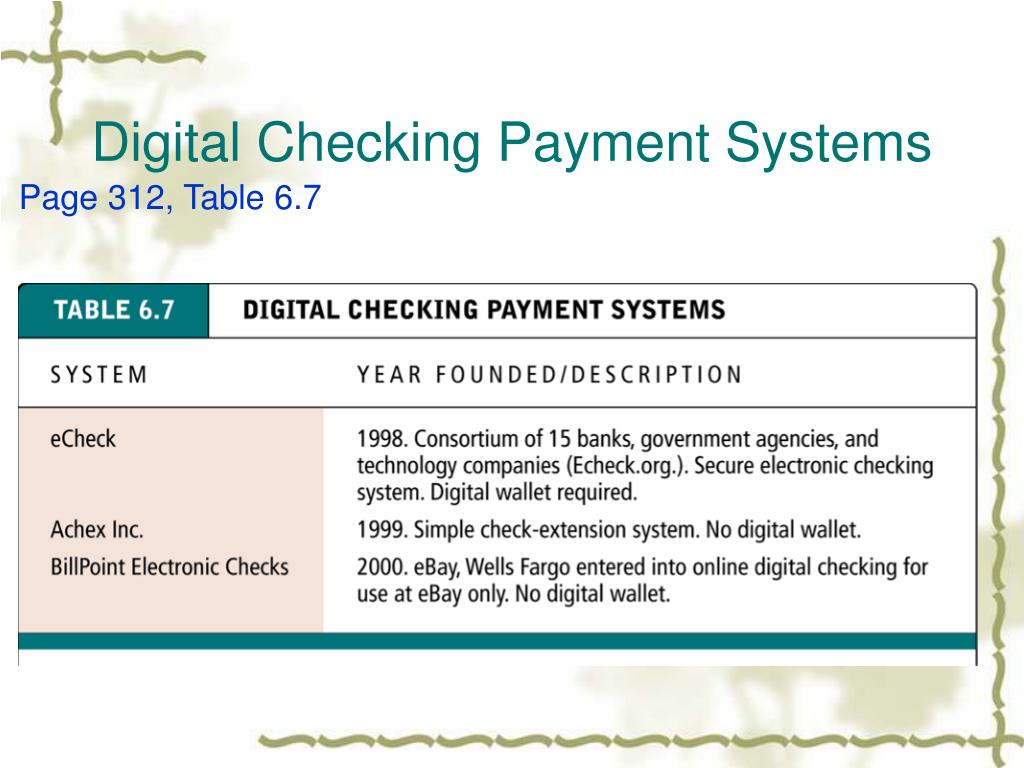 Digital Checking Payment Systems

Page 312, Table 6.7

TABLE 6.7 DIGITAL CHECKING PAYMENT SYSTEMS

| SYSTEM | YEAR FOUNDED/DESCRIPTION |
|---|---|
| eCheck | 1998. Consortium of 15 banks, government agencies, and technology companies (Echeck.org.). Secure electronic checking system. Digital wallet required. |
| Achex Inc. | 1999. Simple check-extension system. No digital wallet. |
| BillPoint Electronic Checks | 2000. eBay, Wells Fargo entered into online digital checking for use at eBay only. No digital wallet. |